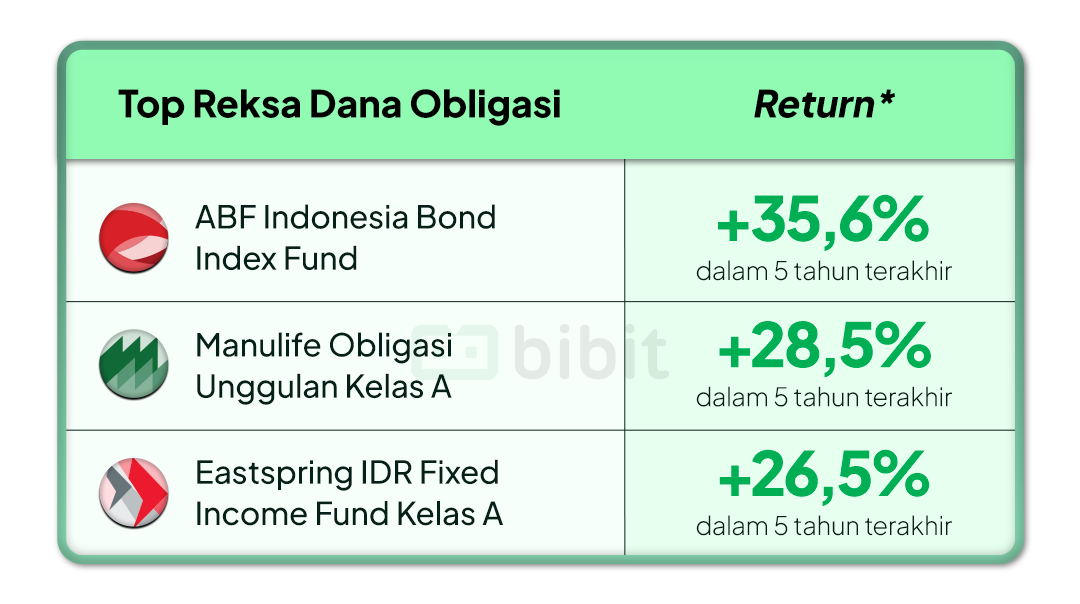 | Top Reksa Dana Obligasi | Return* |
|---|---|
| ABF Indonesia Bond Index Fund | +35,6% dalam 5 tahun terakhir |
| Manulife Obligasi Unggulan Kelas A | +28,5% dalam 5 tahun terakhir |
| Eastspring IDR Fixed Income Fund Kelas A | +26,5% dalam 5 tahun terakhir |

bibit